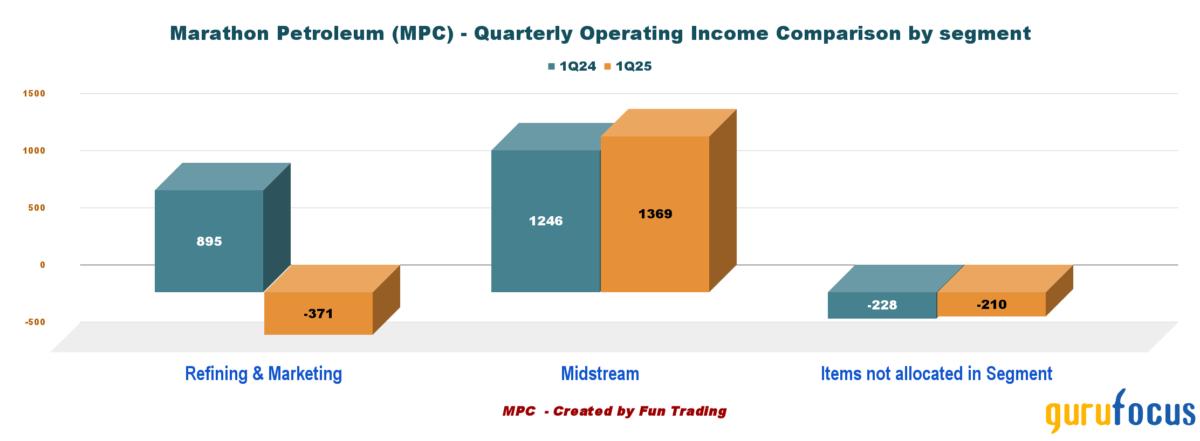 Marathon Petroleum (MPC) - Quarterly Operating Income Comparison by segment

1Q24 1Q25

1500
1000
500
0
-500

895
-371
1246
1369
-228
-210

Refining & Marketing
Midstream
Items not allocated in Segment

MPC - Created by Fun Trading

gurufocus